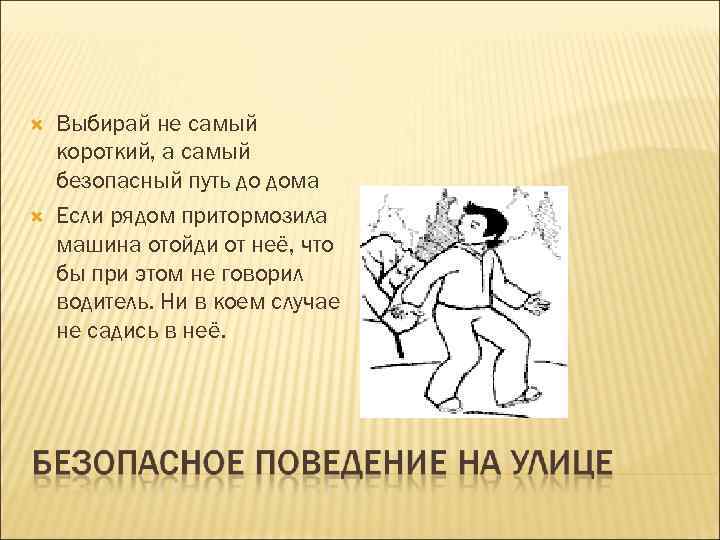 Выбирай не самый короткий, а самый безопасный путь до дома

Если рядом притормозила машина отойди от неё, что бы при этом не говорил водитель. Ни в коем случае не садись в неё.

БЕЗОПАСНОЕ ПОВЕДЕНИЕ НА УЛИЦЕ